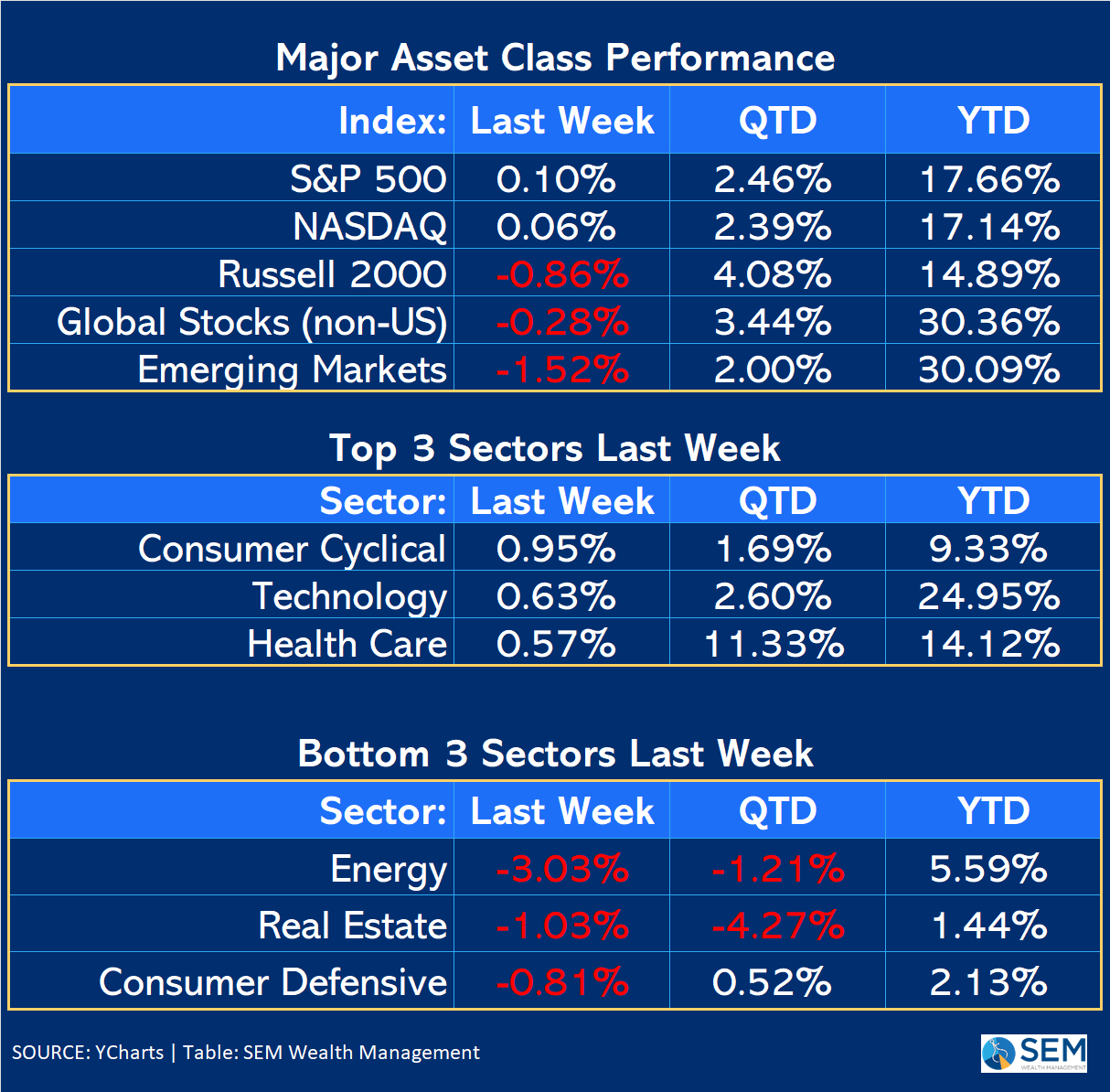 Major Asset Class Performance

| Index: | Last Week | QTD | YTD |
|---|---|---|---|
| S&P 500 | 0.10% | 2.46% | 17.66% |
| NASDAQ | 0.06% | 2.39% | 17.14% |
| Russell 2000 | -0.86% | 4.08% | 14.89% |
| Global Stocks (non-US) | -0.28% | 3.44% | 30.36% |
| Emerging Markets | -1.52% | 2.00% | 30.09% |

Top 3 Sectors Last Week

| Sector: | Last Week | QTD | YTD |
|---|---|---|---|
| Consumer Cyclical | 0.95% | 1.69% | 9.33% |
| Technology | 0.63% | 2.60% | 24.95% |
| Health Care | 0.57% | 11.33% | 14.12% |

Bottom 3 Sectors Last Week

| Sector: | Last Week | QTD | YTD |
|---|---|---|---|
| Energy | -3.03% | -1.21% | 5.59% |
| Real Estate | -1.03% | -4.27% | 1.44% |
| Consumer Defensive | -0.81% | 0.52% | 2.13% |

SOURCE: YCharts | Table: SEM Wealth Management

SEM WEALTH MANAGEMENT